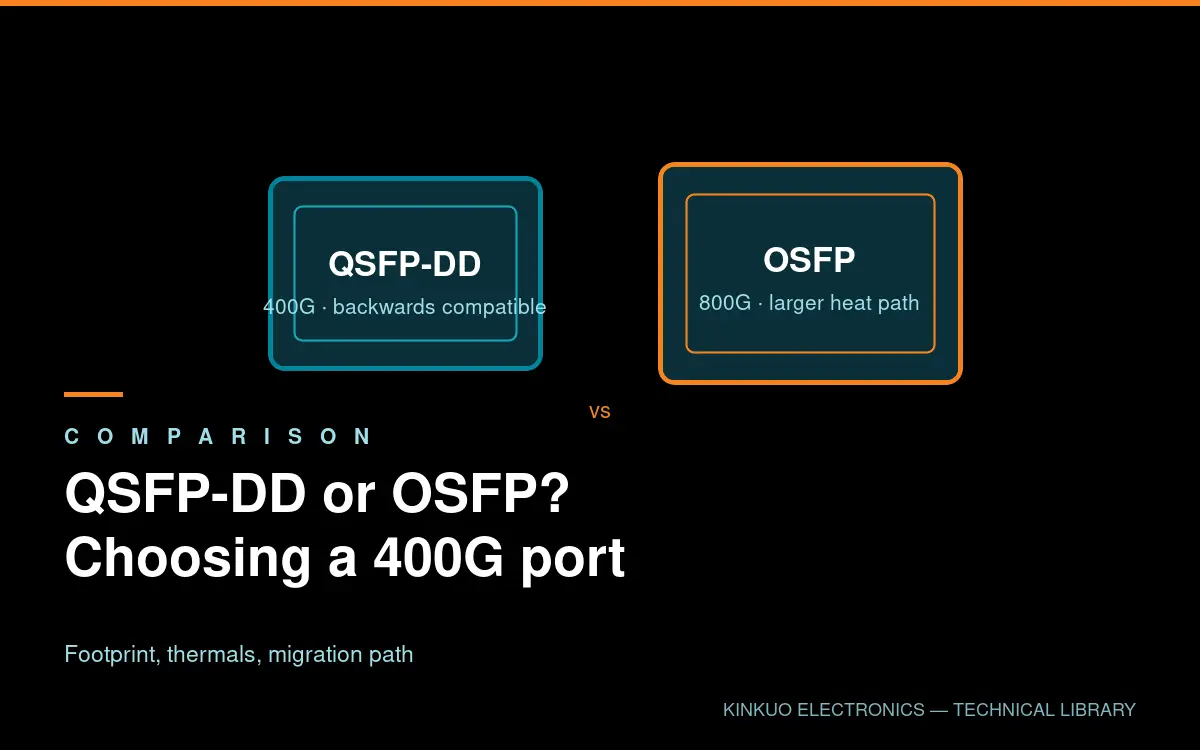 QSFP-DD
400G · backwards compatible

OSFP
800G · larger heat path

vs

COMPARISON

QSFP-DD or OSFP? Choosing a 400G port

Footprint, thermals, migration path

KINKUO ELECTRONICS — TECHNICAL LIBRARY